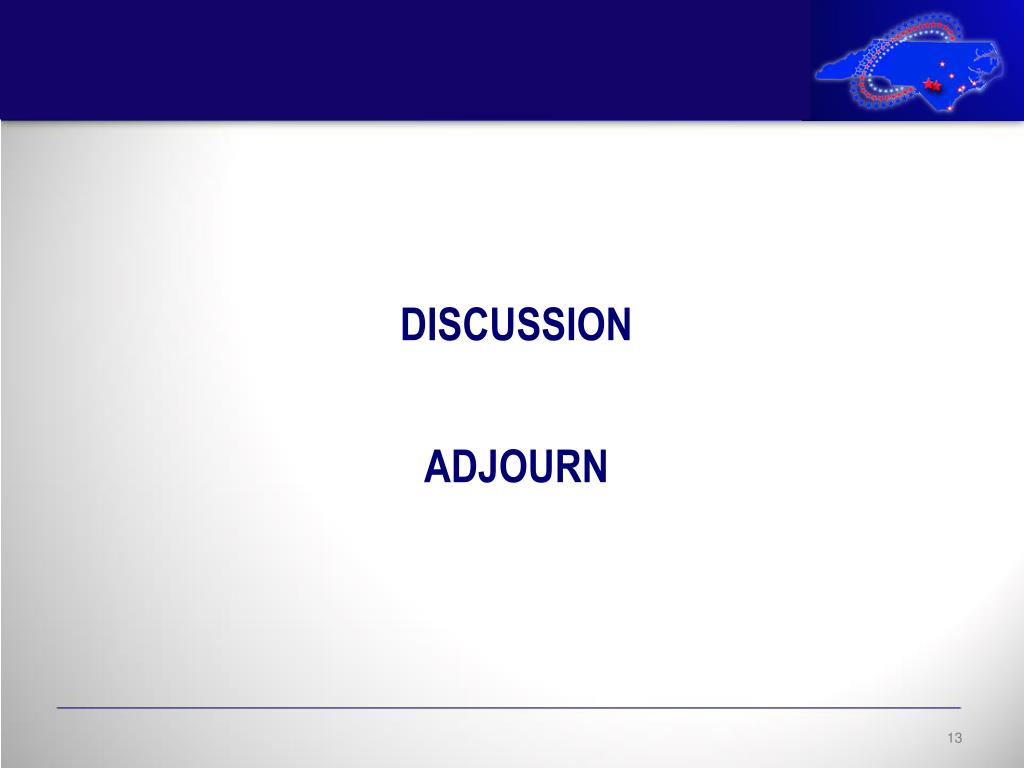 DISCUSSION

ADJOURN

13